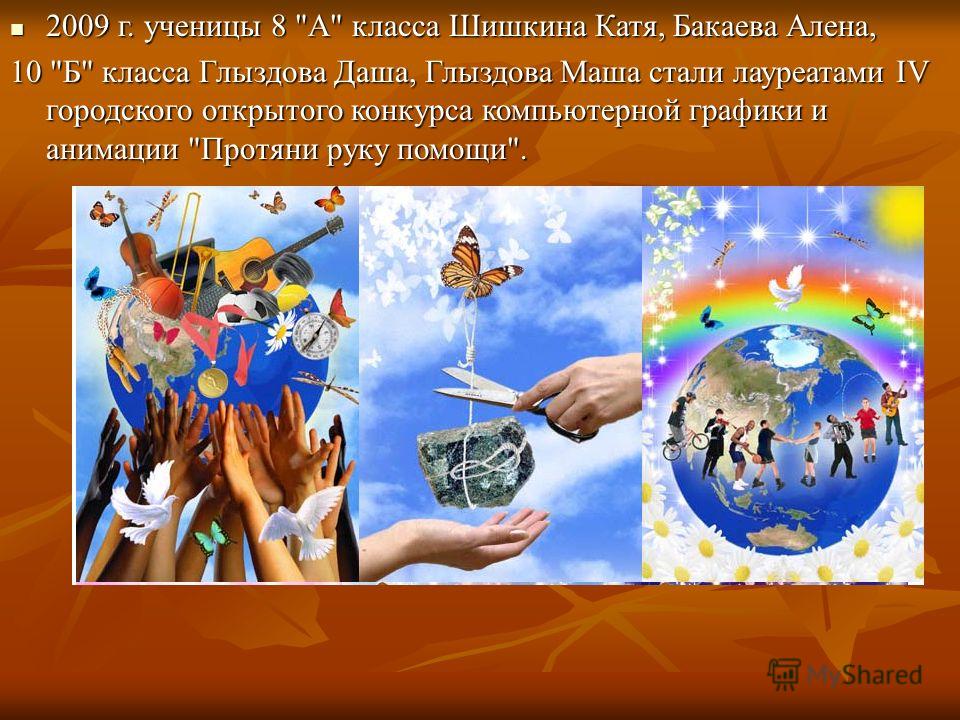 2009 г. ученицы 8 "А" класса Шишкина Катя, Бакаева Алена,

10 "Б" класса Глыздова Даша, Глыздова Маша стали лауреатами IV городского открытого конкурса компьютерной графики и анимации "Протяни руку помощи".

MyShared